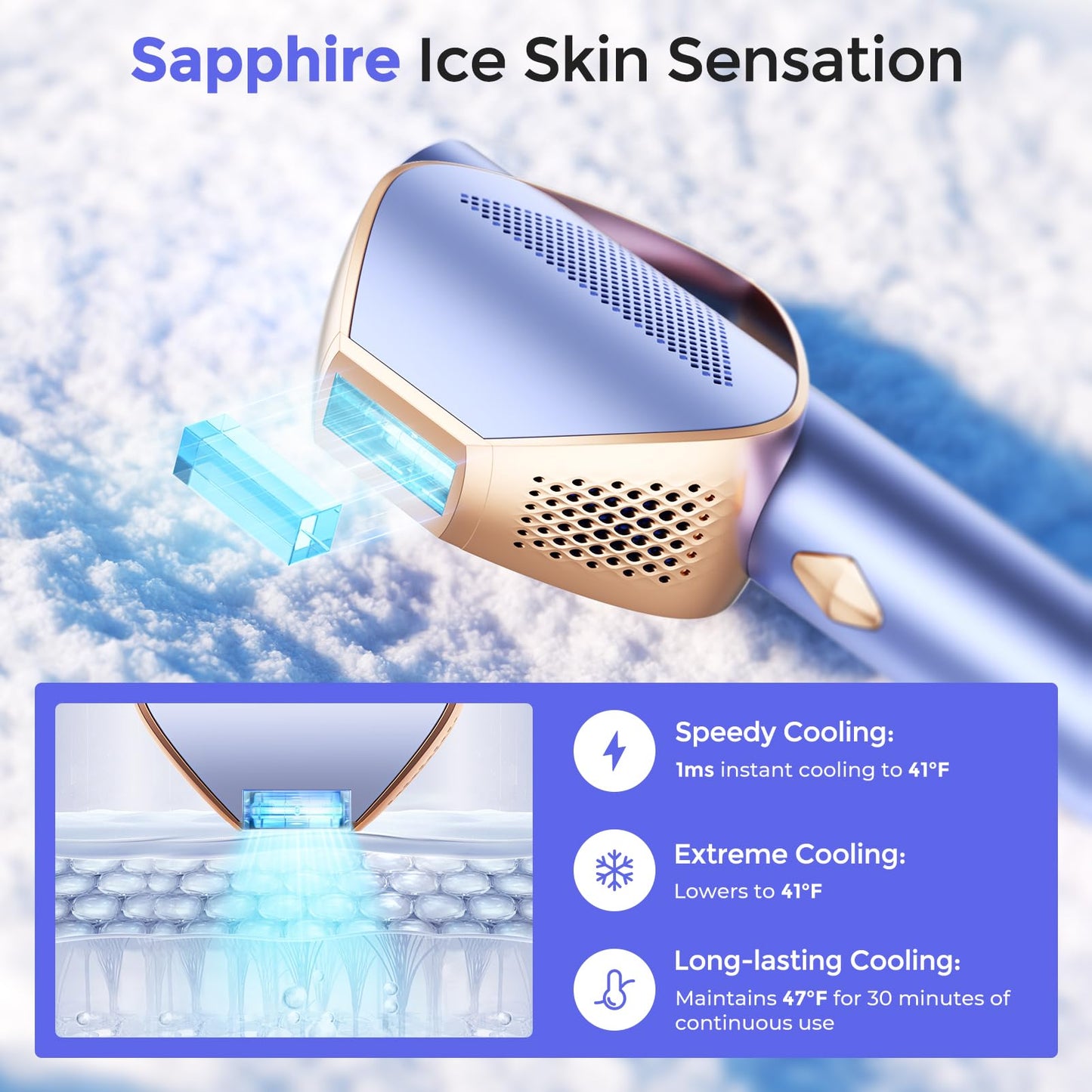 Sapphire Ice Skin Sensation

Speedy Cooling:
1ms instant cooling to 41°F

Extreme Cooling:
Lowers to 41°F

Long-lasting Cooling:
Maintains 47°F for 30 minutes of continuous use